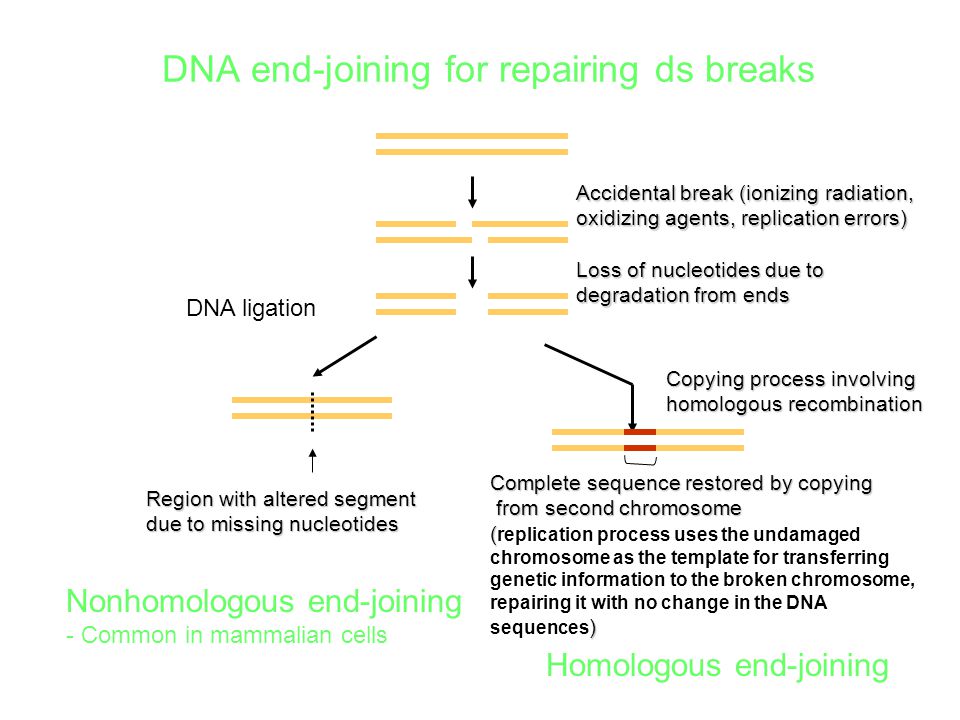 DNA end-joining for repairing ds breaks

Accidental break (ionizing radiation, oxidizing agents, replication errors)

Loss of nucleotides due to degradation from ends

DNA ligation

Copying process involving homologous recombination

Region with altered segment due to missing nucleotides

Complete sequence restored by copying from second chromosome
(replication process uses the undamaged chromosome as the template for transferring genetic information to the broken chromosome, repairing it with no change in the DNA sequences)

Nonhomologous end-joining
- Common in mammalian cells

Homologous end-joining